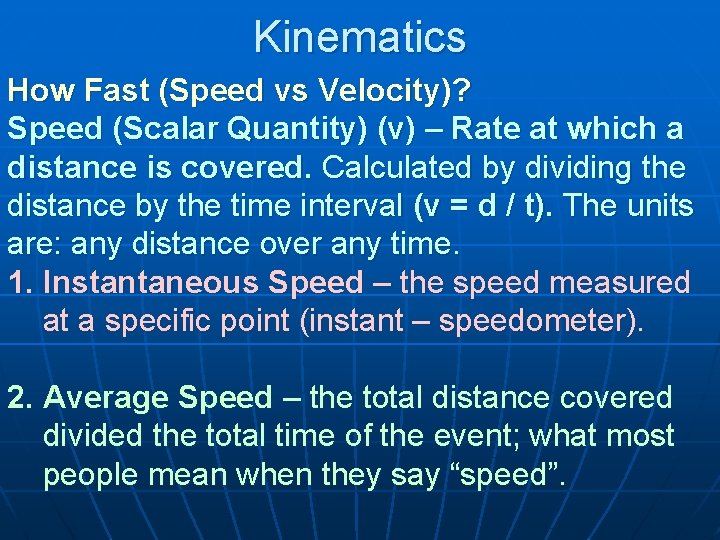 Kinematics

How Fast (Speed vs Velocity)?
Speed (Scalar Quantity) (v) – Rate at which a distance is covered. Calculated by dividing the distance by the time interval (v = d / t). The units are: any distance over any time.

1. Instantaneous Speed – the speed measured at a specific point (instant – speedometer).

2. Average Speed – the total distance covered divided the total time of the event; what most people mean when they say “speed”.